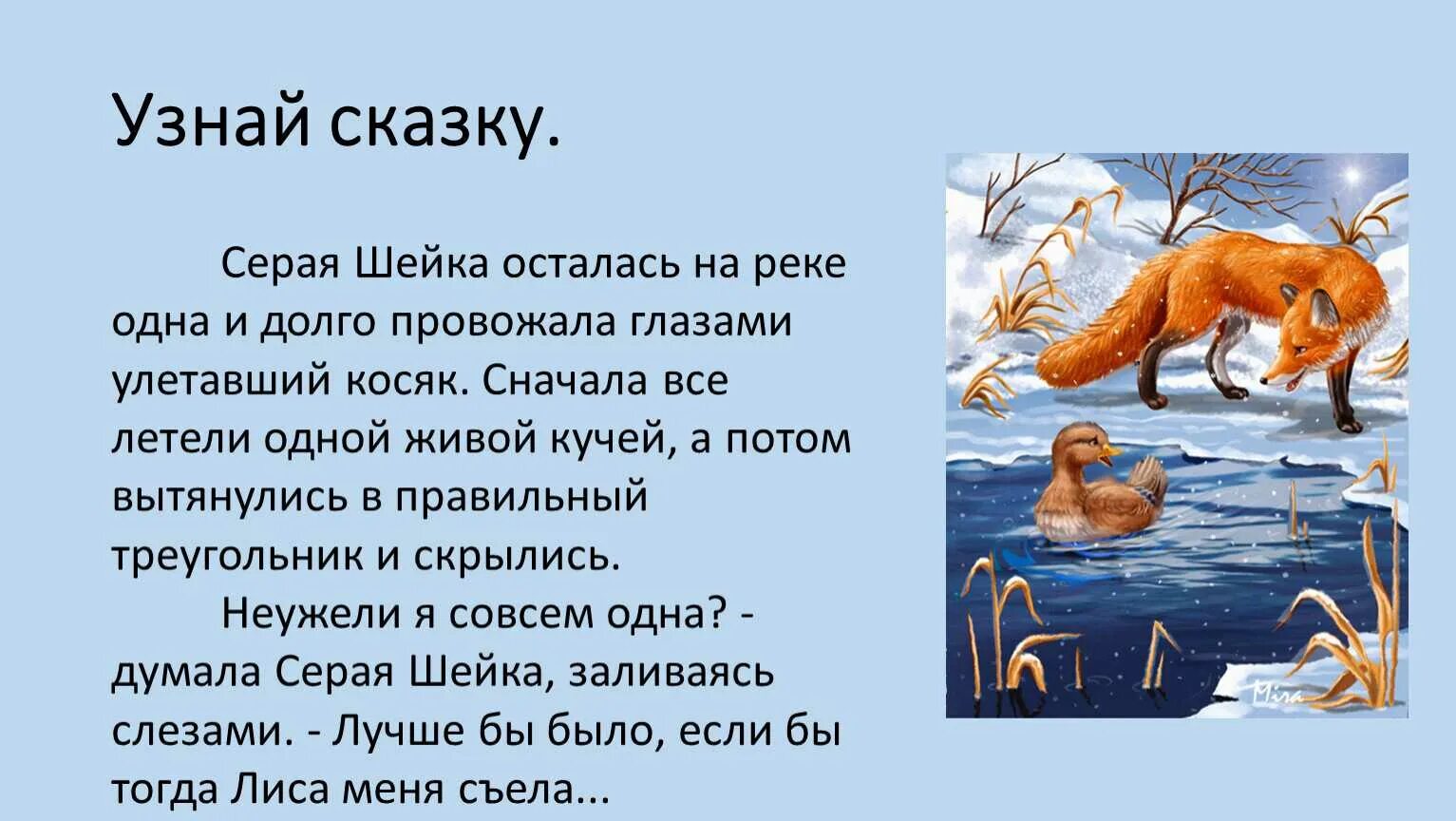 Узнай сказку.

Серая Шейка осталась на реке одна и долго провожала глазами улетавший косяк. Сначала все летели одной живой кучей, а потом вытянулись в правильный треугольник и скрылись.

Неужели я совсем одна? - думала Серая Шейка, заливаясь слезами. - Лучше бы было, если бы тогда Лиса меня съела...

Mira